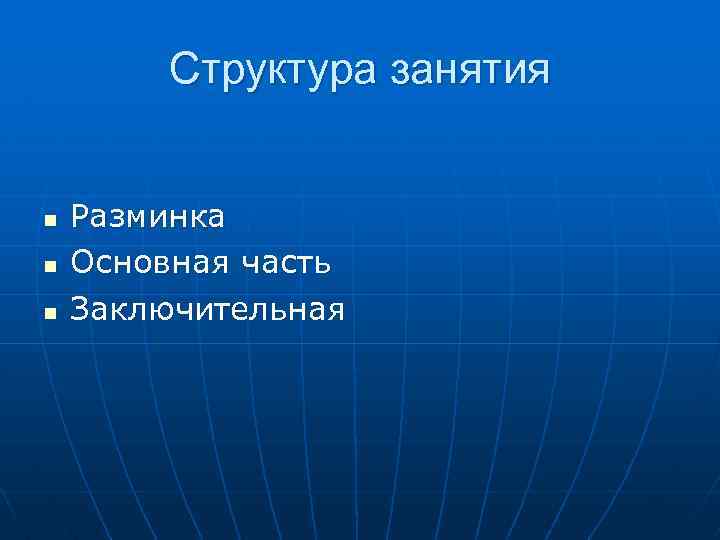 Структура занятия

- Разминка
- Основная часть
- Заключительная